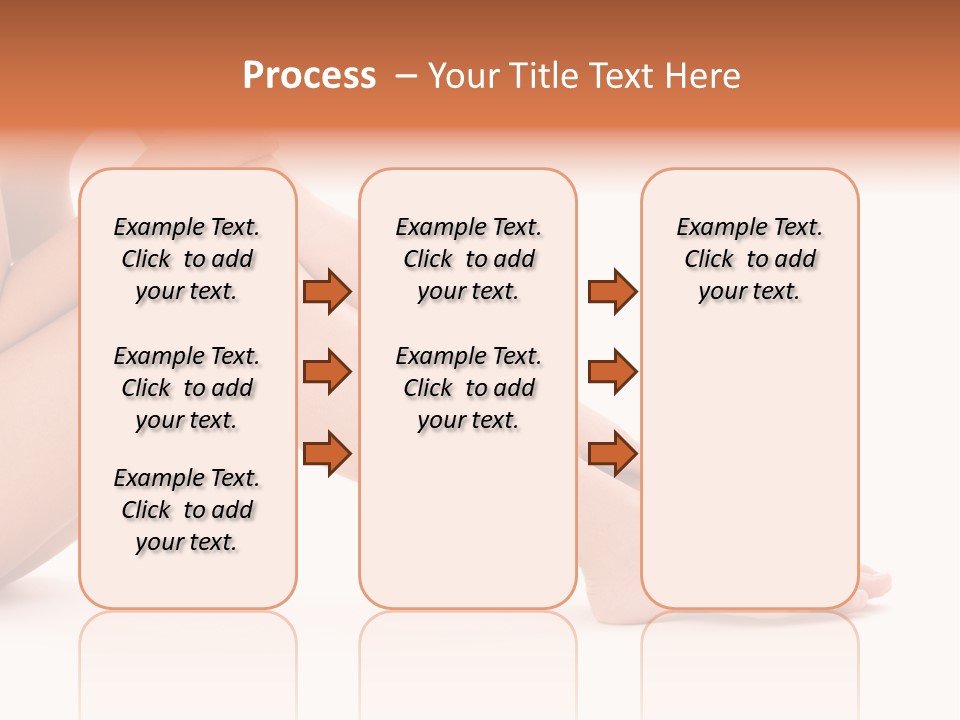 Process – Your Title Text Here

Example Text. Click to add your text.

Example Text. Click to add your text.

Example Text. Click to add your text.

Example Text. Click to add your text.

Example Text. Click to add your text.

Example Text. Click to add your text.